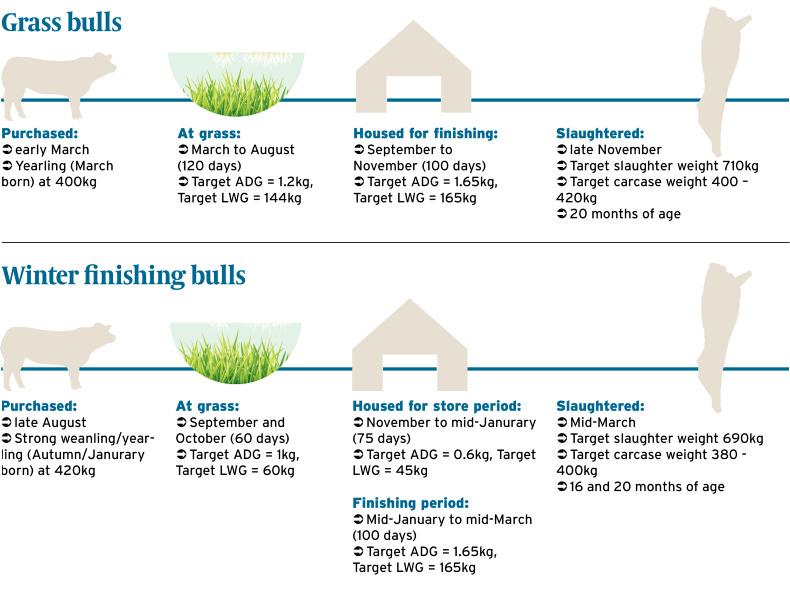 Grass bulls

Purchased:
➲ early March
➲ Yearling (March born) at 400kg

At grass:
➲ March to August (120 days)
➲ Target ADG = 1.2kg, Target LWG = 144kg

Housed for finishing:
➲ September to November (100 days)
➲ Target ADG = 1.65kg, Target LWG = 165kg

Slaughtered:
➲ late November
➲ Target slaughter weight 710kg
➲ Target carcase weight 400 – 420kg
➲ 20 months of age

Winter finishing bulls

Purchased:
➲ late August
➲ Strong weanling/yearling (Autumn/Janurary born) at 420kg

At grass:
➲ September and October (60 days)
➲ Target ADG = 1kg, Target LWG = 60kg

Housed for store period:
➲ November to mid-Janurary (75 days)
➲ Target ADG = 0.6kg, Target LWG = 45kg

Finishing period:
➲ Mid-January to mid-March (100 days)
➲ Target ADG = 1.65kg, Target LWG = 165kg

Slaughtered:
➲ Mid-March
➲ Target slaughter weight 690kg
➲ Target carcase weight 380 - 400kg
➲ 16 and 20 months of age